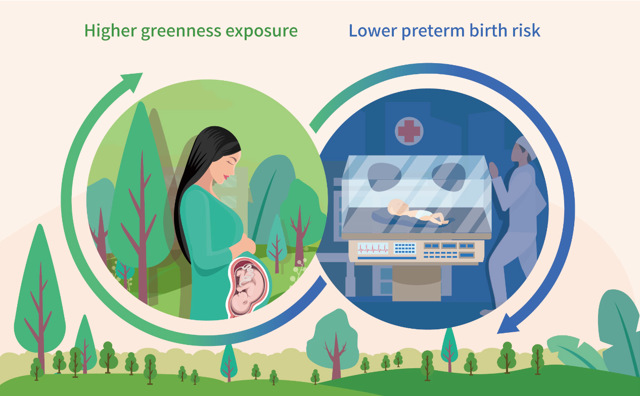 Higher greenness exposure

Lower preterm birth risk